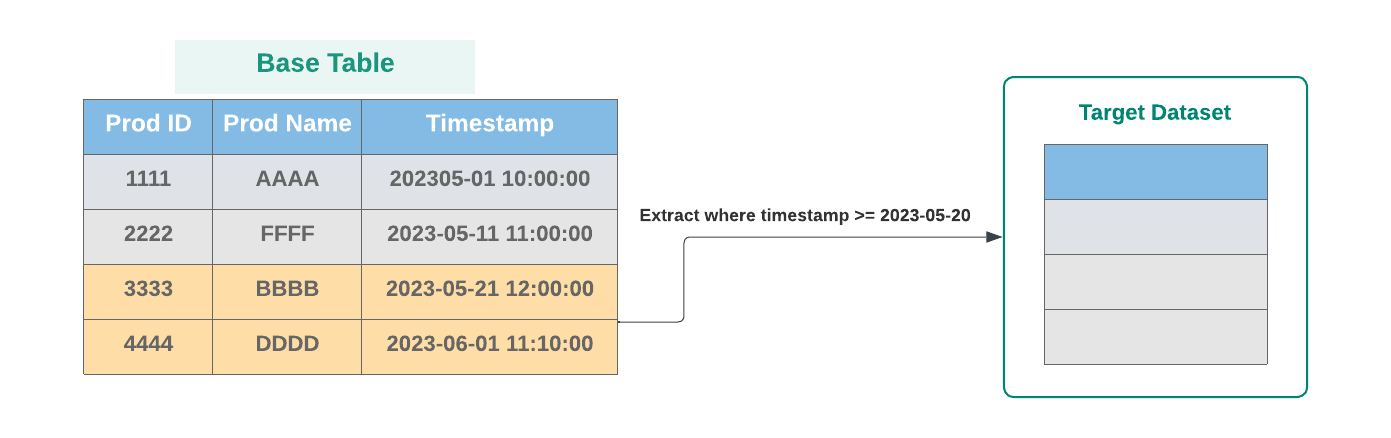 Base Table

| Prod ID | Prod Name | Timestamp |
|---|---|---|
| 1111 | AAAA | 202305-01 10:00:00 |
| 2222 | FFFF | 2023-05-11 11:00:00 |
| 3333 | BBBB | 2023-05-21 12:00:00 |
| 4444 | DDDD | 2023-06-01 11:10:00 |

Extract where timestamp >= 2023-05-20

Target Dataset